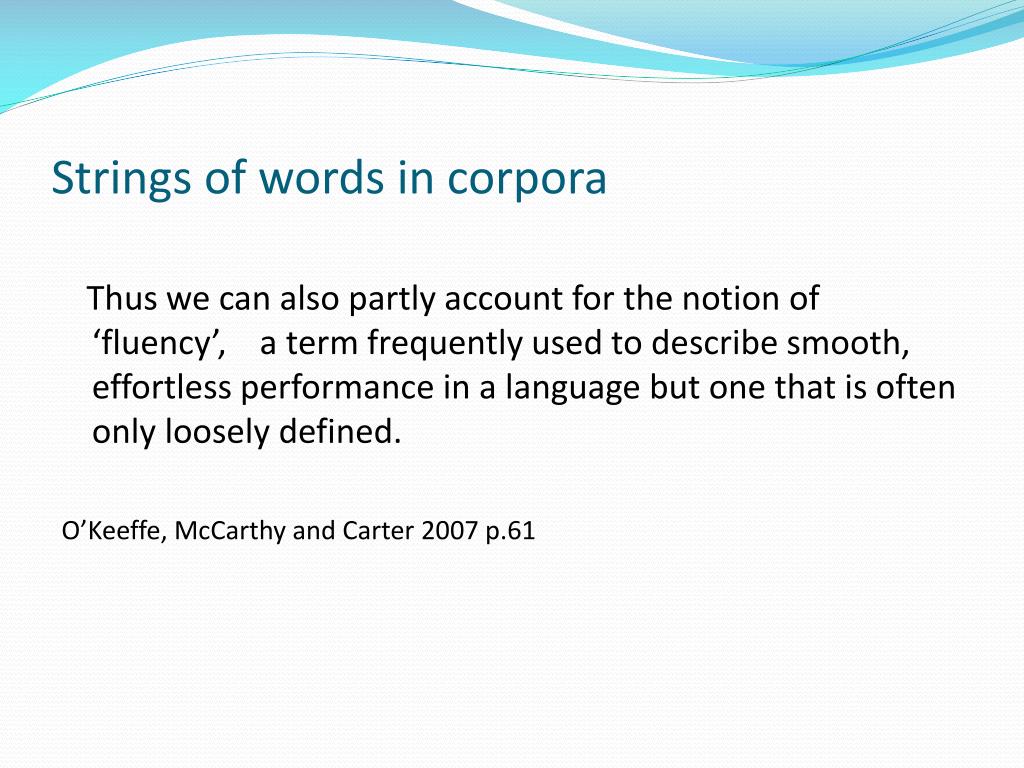 Strings of words in corpora

Thus we can also partly account for the notion of ‘fluency’, a term frequently used to describe smooth, effortless performance in a language but one that is often only loosely defined.

O’Keeffe, McCarthy and Carter 2007 p.61